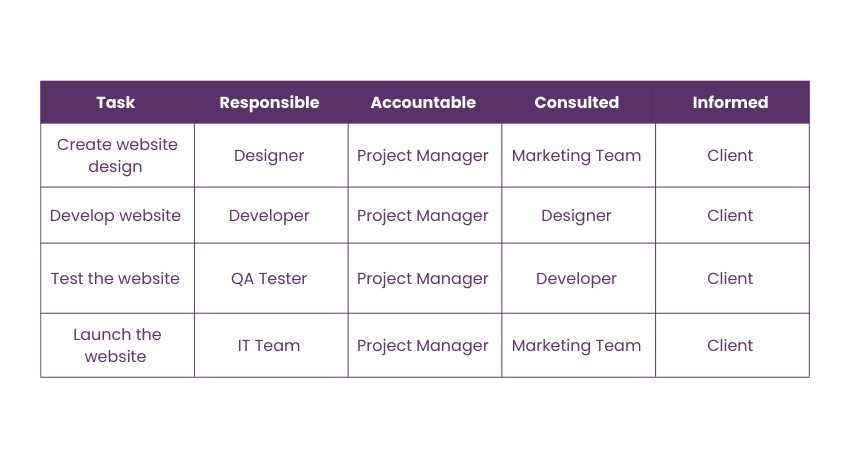 | Task | Responsible | Accountable | Consulted | Informed |
|---|---|---|---|---|
| Create website design | Designer | Project Manager | Marketing Team | Client |
| Develop website | Developer | Project Manager | Designer | Client |
| Test the website | QA Tester | Project Manager | Developer | Client |
| Launch the website | IT Team | Project Manager | Marketing Team | Client |